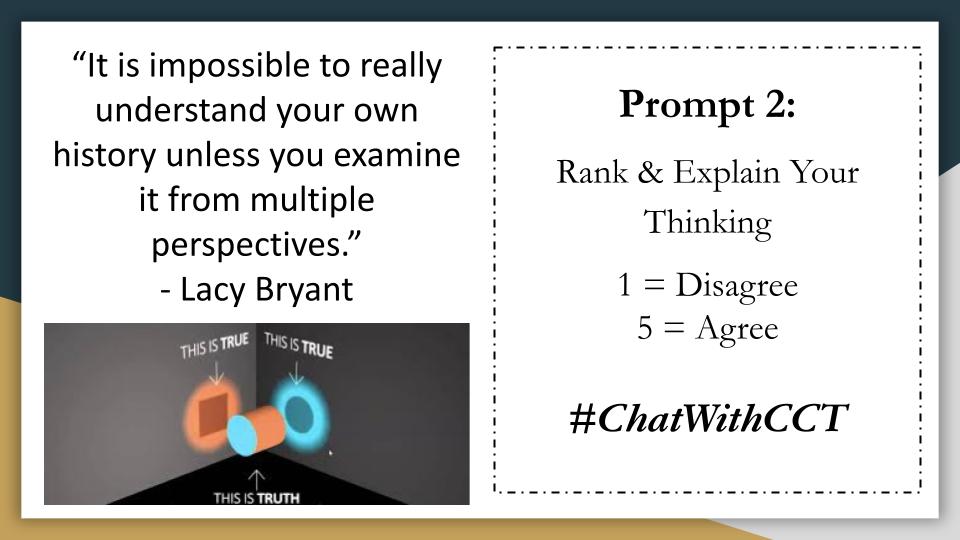 “It is impossible to really understand your own history unless you examine it from multiple perspectives.”
- Lacy Bryant

THIS IS TRUE
THIS IS TRUE
THIS IS TRUTH

Prompt 2:

Rank & Explain Your Thinking

1 = Disagree
5 = Agree

#ChatWithCCT